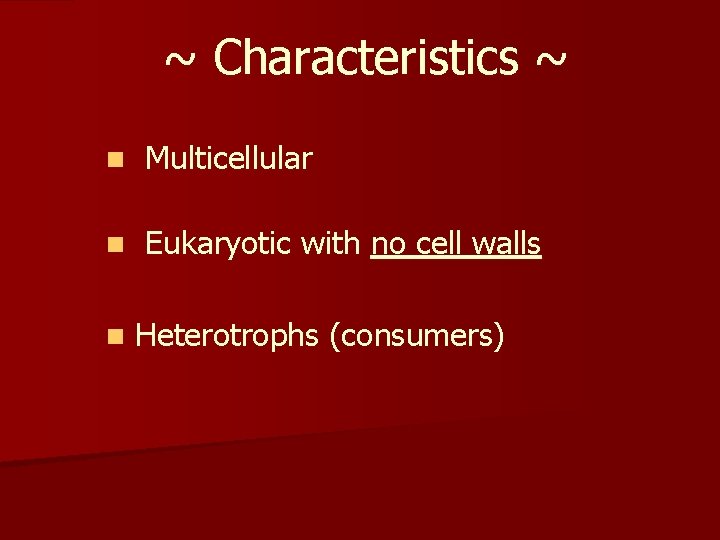 ~ Characteristics ~

- Multicellular

- Eukaryotic with no cell walls

- Heterotrophs (consumers)